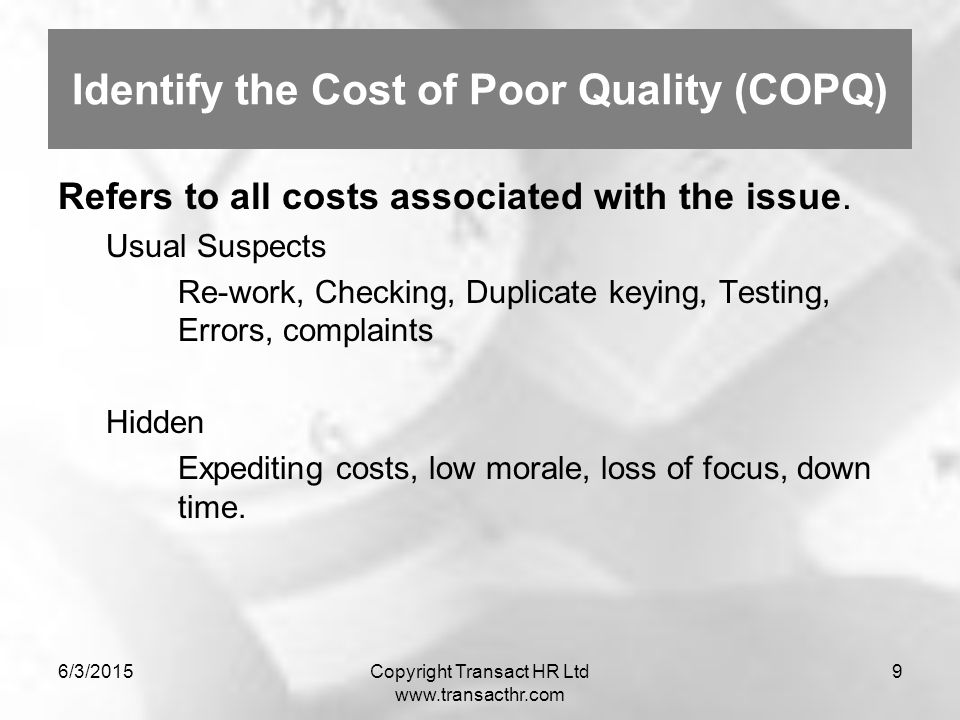 Identify the Cost of Poor Quality (COPQ)

Refers to all costs associated with the issue.

Usual Suspects

Re-work, Checking, Duplicate keying, Testing, Errors, complaints

Hidden

Expediting costs, low morale, loss of focus, down time.

6/3/2015

Copyright Transact HR Ltd
www.transacthr.com

9